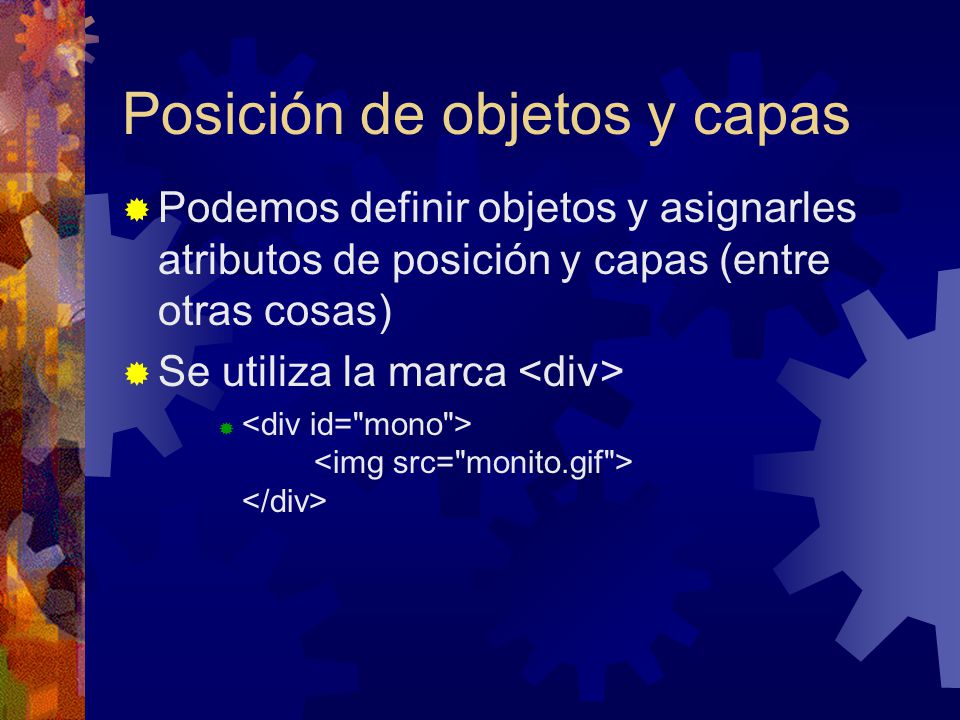 Posición de objetos y capas

Podemos definir objetos y asignarles atributos de posición y capas (entre otras cosas)

Se utiliza la marca <div>

<div id="mono">
<img src="monito.gif">
</div>